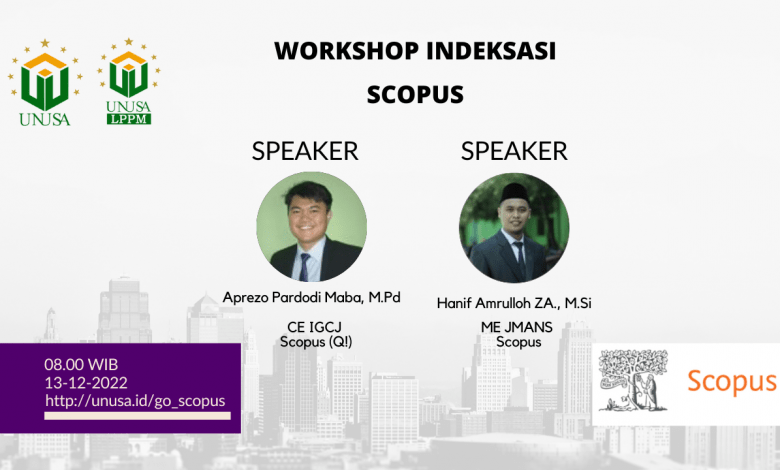 UNUSA

UNUSA LPPM

WORKSHOP INDEKSASI SCOPUS

SPEAKER

Aprezo Pardodi Maba, M.Pd

CE IGCJ
Scopus (Q!)

SPEAKER

Hanif Amrulloh ZA., M.Si

ME JMANS
Scopus

08.00 WIB
13-12-2022
http://unusa.id/go_scopus

Scopus